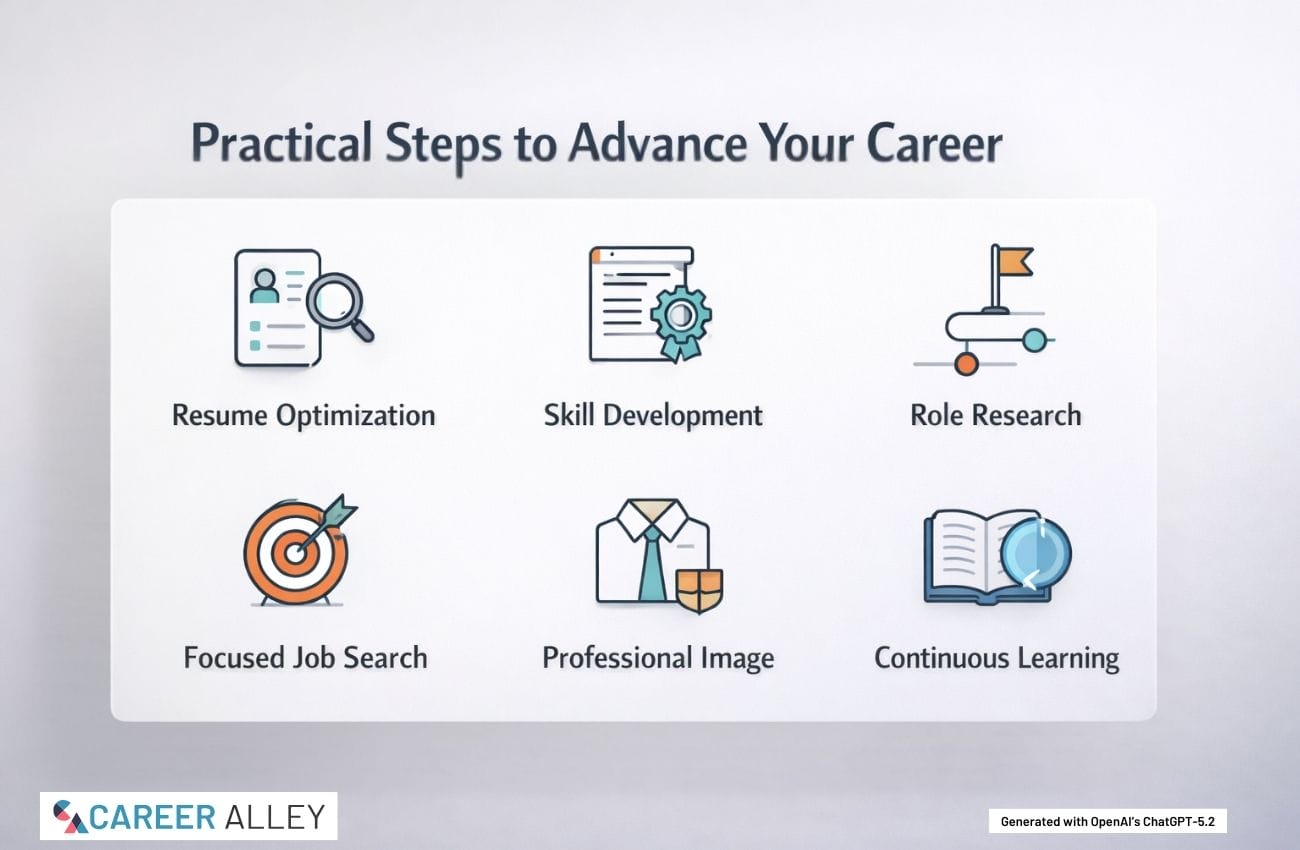 Practical Steps to Advance Your Career

Resume Optimization

Skill Development

Role Research

Focused Job Search

Professional Image

Continuous Learning

CAREER ALLEY

Generated with OpenAI's ChatGPT-5.2